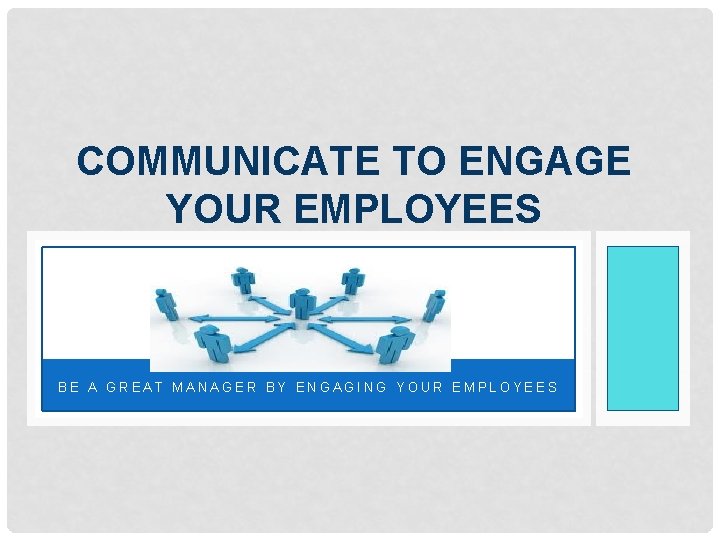 COMMUNICATE TO ENGAGE YOUR EMPLOYEES

BE A GREAT MANAGER BY ENGAGING YOUR EMPLOYEES